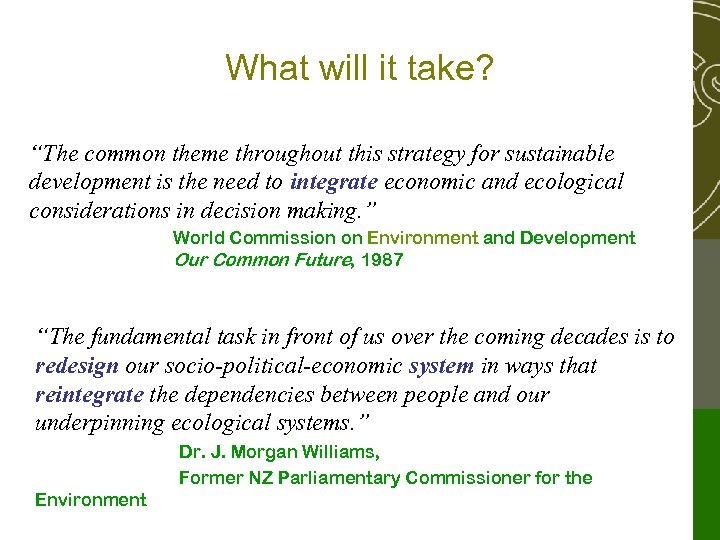 What will it take?

“The common theme throughout this strategy for sustainable development is the need to integrate economic and ecological considerations in decision making.”

World Commission on Environment and Development
Our Common Future, 1987

“The fundamental task in front of us over the coming decades is to redesign our socio-political-economic system in ways that reintegrate the dependencies between people and our underpinning ecological systems.”

Dr. J. Morgan Williams,
Former NZ Parliamentary Commissioner for the Environment